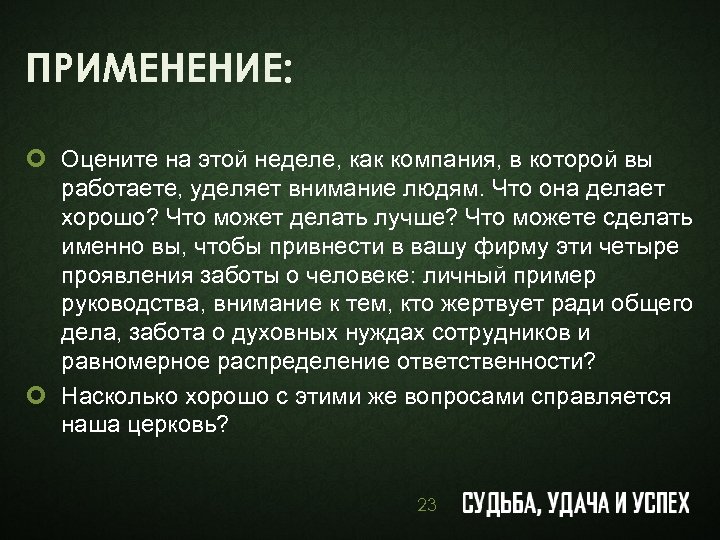 ПРИМЕНЕНИЕ:

Оцените на этой неделе, как компания, в которой вы работаете, уделяет внимание людям. Что она делает хорошо? Что может делать лучше? Что можете сделать именно вы, чтобы привнести в вашу фирму эти четыре проявления заботы о человеке: личный пример руководства, внимание к тем, кто жертвует ради общего дела, забота о духовных нуждах сотрудников и равномерное распределение ответственности?

Насколько хорошо с этими же вопросами справляется наша церковь?

23 СУДЬБА, УДАЧА И УСПЕХ